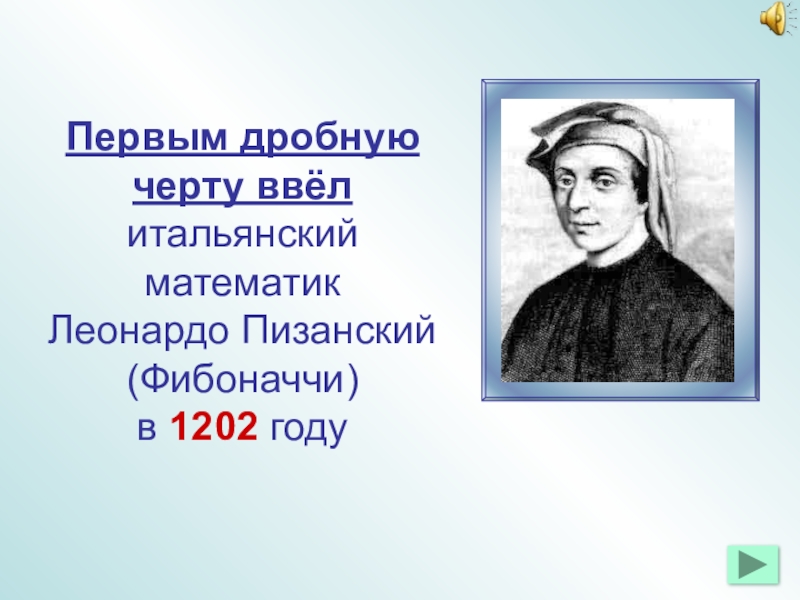 Первым дробную черту ввёл итальянский математик Леонардо Пизанский (Фибоначчи) в 1202 году